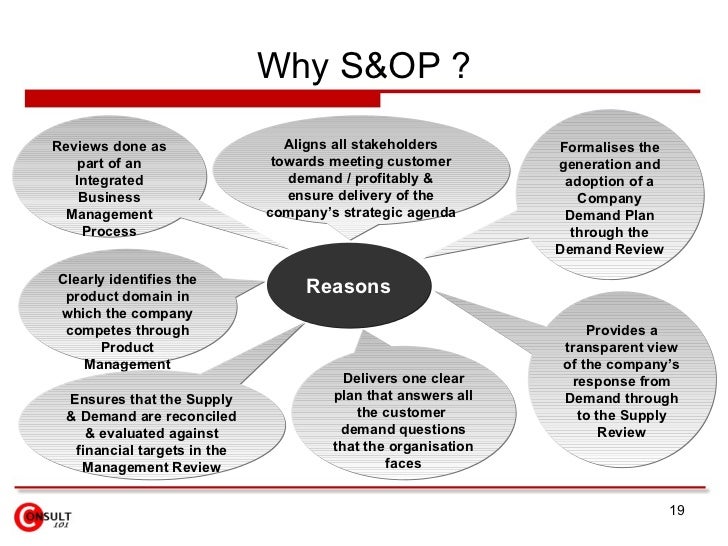 Why S&OP ?

Reviews done as part of an Integrated Business Management Process

Aligns all stakeholders towards meeting customer demand / profitably & ensure delivery of the company's strategic agenda

Formalises the generation and adoption of a Company Demand Plan through the Demand Review

Clearly identifies the product domain in which the company competes through Product Management

Reasons

Provides a transparent view of the company's response from Demand through to the Supply Review

Ensures that the Supply & Demand are reconciled & evaluated against financial targets in the Management Review

Delivers one clear plan that answers all the customer demand questions that the organisation faces

CONSULT 101

19